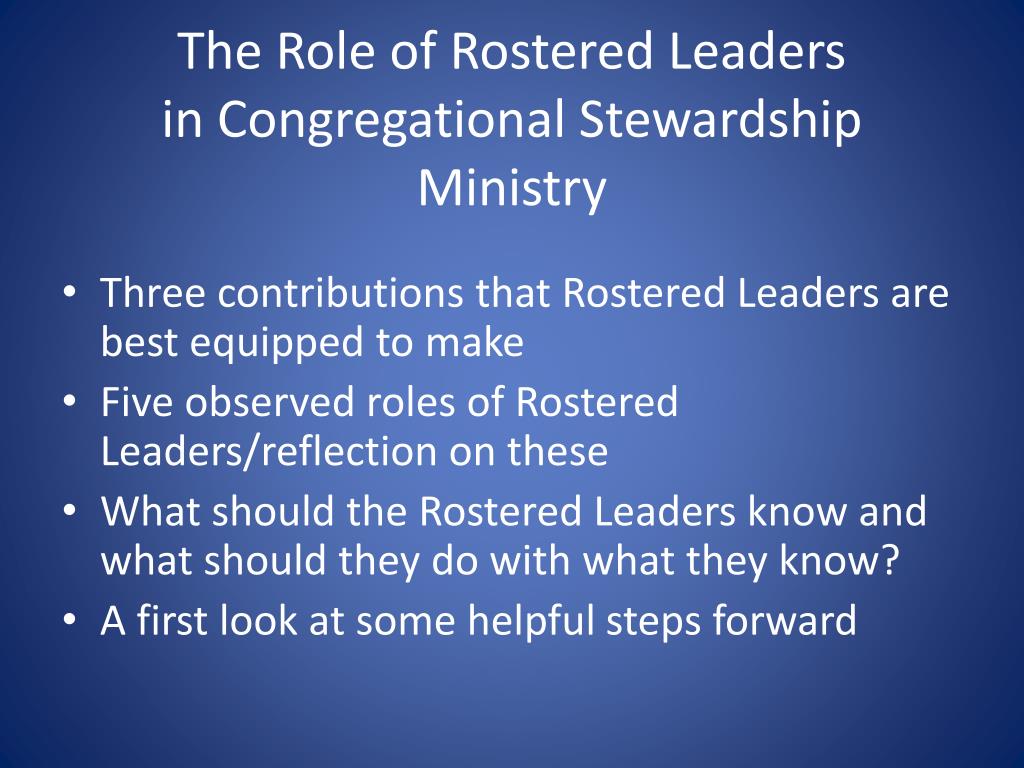 The Role of Rostered Leaders in Congregational Stewardship Ministry

• Three contributions that Rostered Leaders are best equipped to make
• Five observed roles of Rostered Leaders/reflection on these
• What should the Rostered Leaders know and what should they do with what they know?
• A first look at some helpful steps forward